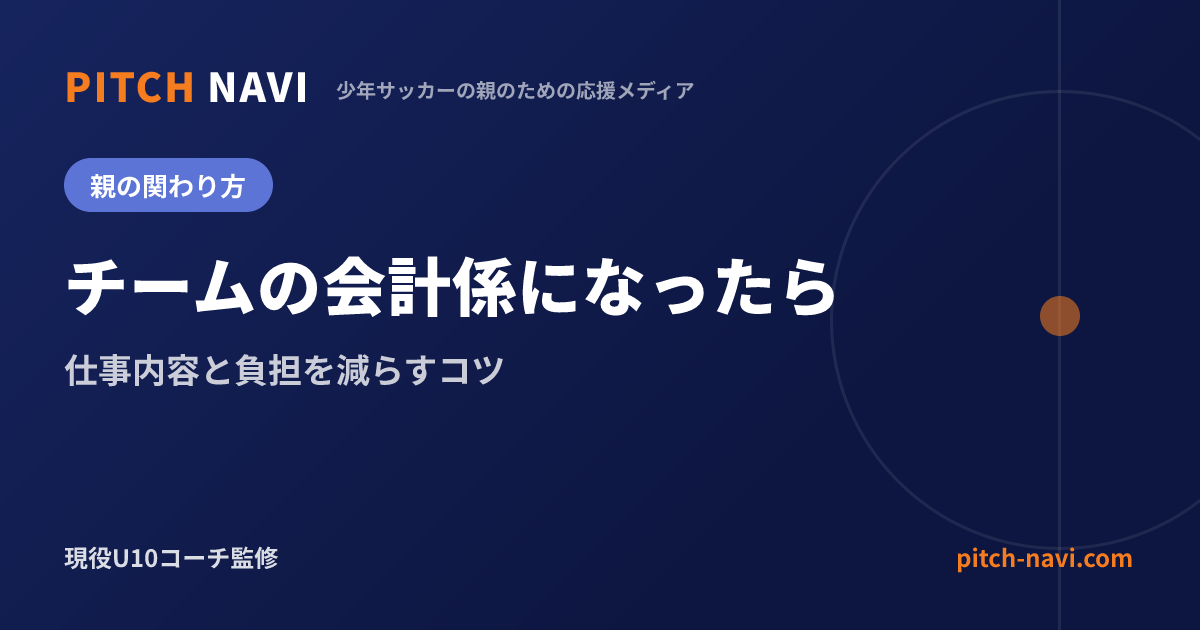 PITCH NAVI 少年サッカーの親のための応援メディア

親の関わり方

チームの会計係になったら

仕事内容と負担を減らすコツ

現役U10コーチ監修

pitch-navi.com